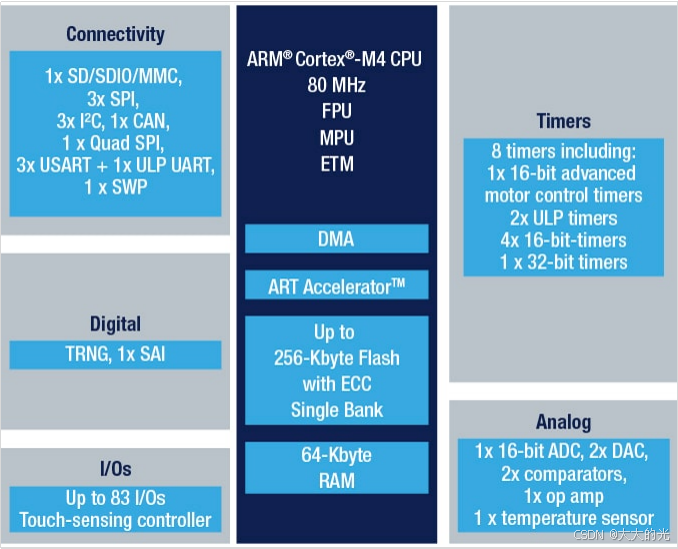 Connectivity

1x SD/SDIO/MMC,
3x SPI,
3x I²C, 1x CAN,
1 x Quad SPI,
3x USART + 1x ULP UART,
1 x SWP

Digital

TRNG, 1x SAI

I/Os

Up to 83 I/Os
Touch-sensing controller

ARM® Cortex®-M4 CPU
80 MHz
FPU
MPU
ETM

DMA

ART Accelerator™

Up to
256-Kbyte Flash
with ECC
Single Bank

64-Kbyte
RAM

Timers

8 timers including:
1x 16-bit advanced
motor control timers
2x ULP timers
4x 16-bit-timers
1 x 32-bit timers

Analog

1x 16-bit ADC, 2x DAC,
2x comparators,
1x op amp
1 x temperature sensor

CSDN @大大的光